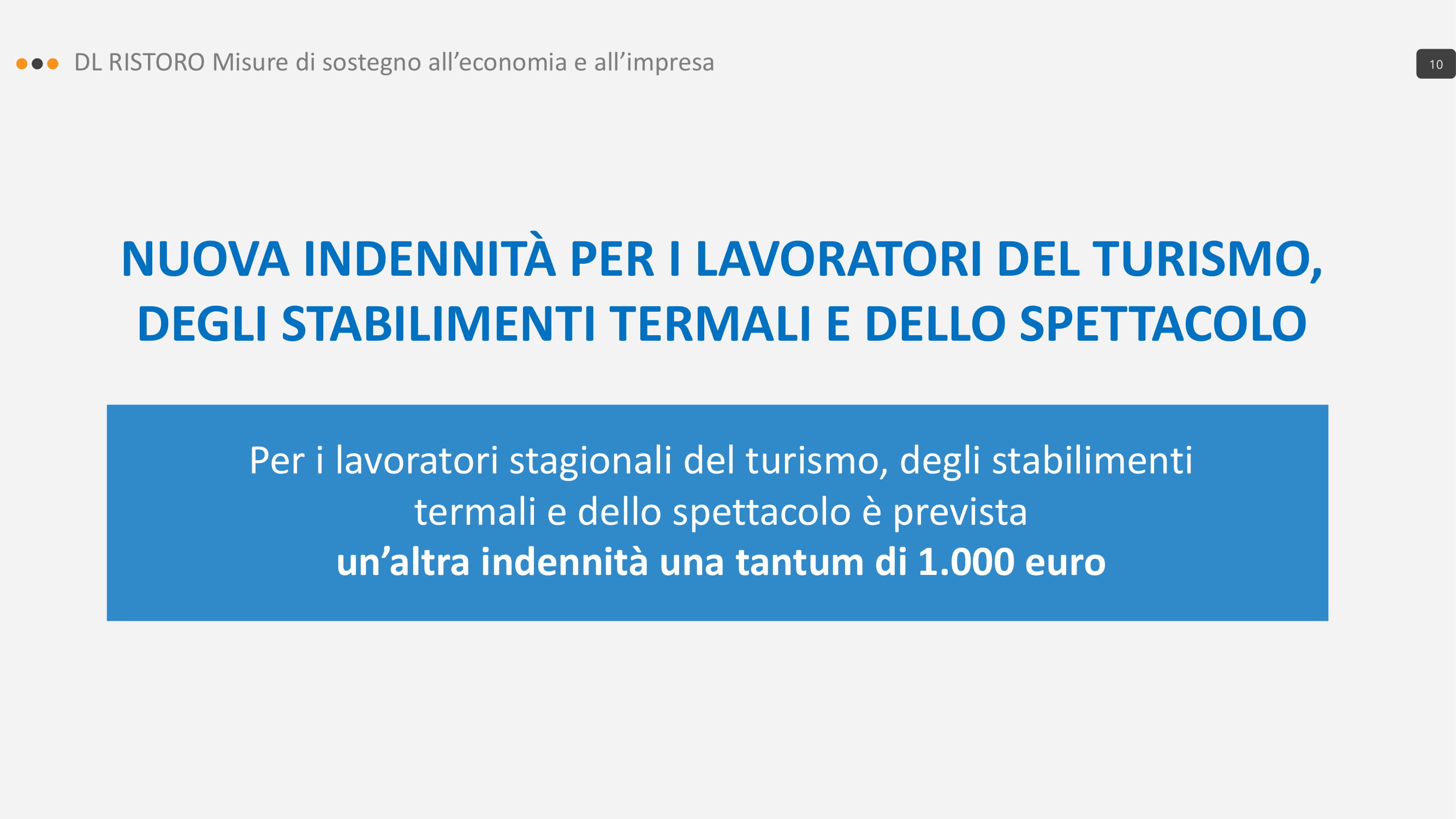 DL RISTORO Misure di sostegno all’economia e all’impresa

10

NUOVA INDENNITÀ PER I LAVORATORI DEL TURISMO, DEGLI STABILIMENTI TERMALI E DELLO SPETTACOLO

Per i lavoratori stagionali del turismo, degli stabilimenti termali e dello spettacolo è prevista
un’altra indennità una tantum di 1.000 euro